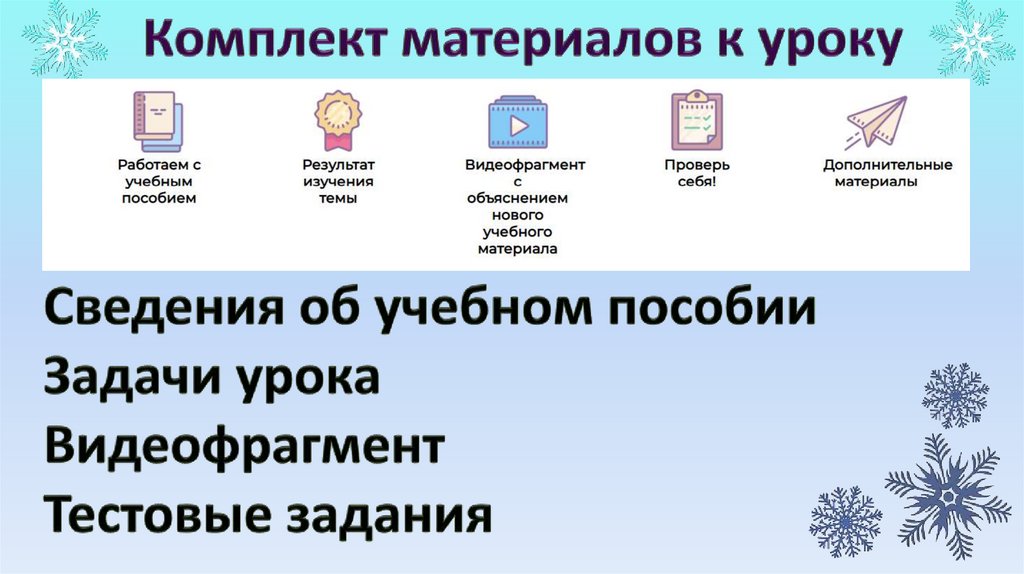 Комплект материалов к уроку

Работаем с учебным пособием

Результат изучения темы

Видеофрагмент с объяснением нового учебного материала

Проверь себя!

Дополнительные материалы

Сведения об учебном пособии
Задачи урока
Видеофрагмент
Тестовые задания